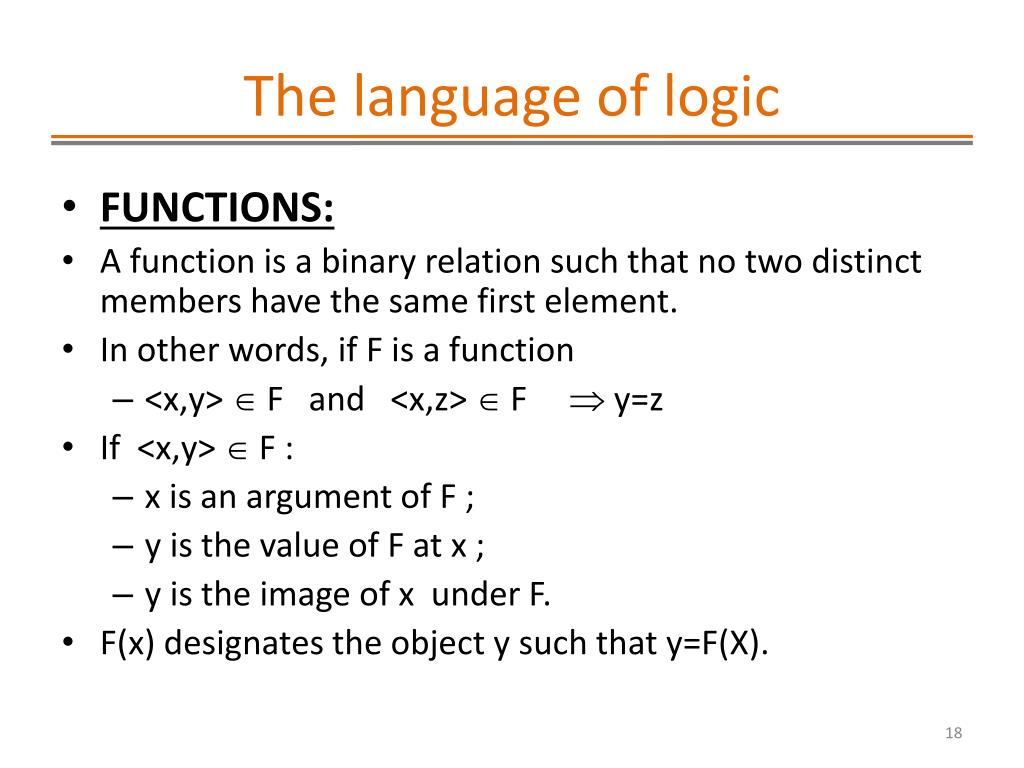 The language of logic

• FUNCTIONS:
• A function is a binary relation such that no two distinct members have the same first element.
• In other words, if F is a function
– <x,y> $\in$ F and <x,z> $\in$ F $\Rightarrow$ y=z
• If <x,y> $\in$ F :
– x is an argument of F ;
– y is the value of F at x ;
– y is the image of x under F.
• F(x) designates the object y such that y=F(X).

18